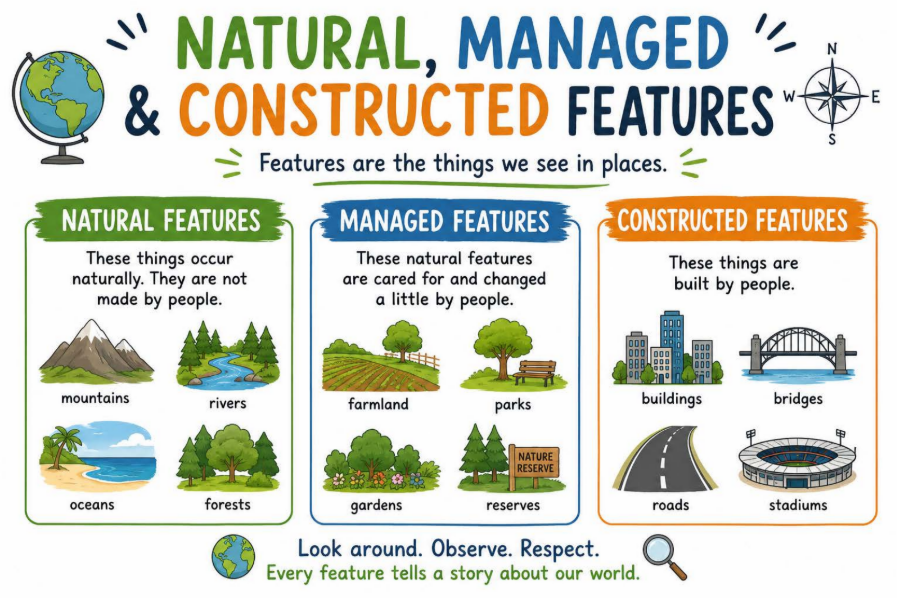 NATURAL, MANAGED & CONSTRUCTED FEATURES

N
W
E
S

Features are the things we see in places.

NATURAL FEATURES

These things occur naturally. They are not made by people.

mountains
rivers
oceans
forests

MANAGED FEATURES

These natural features are cared for and changed a little by people.

farmland
parks
gardens
NATURE RESERVE
reserves

CONSTRUCTED FEATURES

These things are built by people.

buildings
bridges
roads
stadiums

Look around. Observe. Respect.
Every feature tells a story about our world.